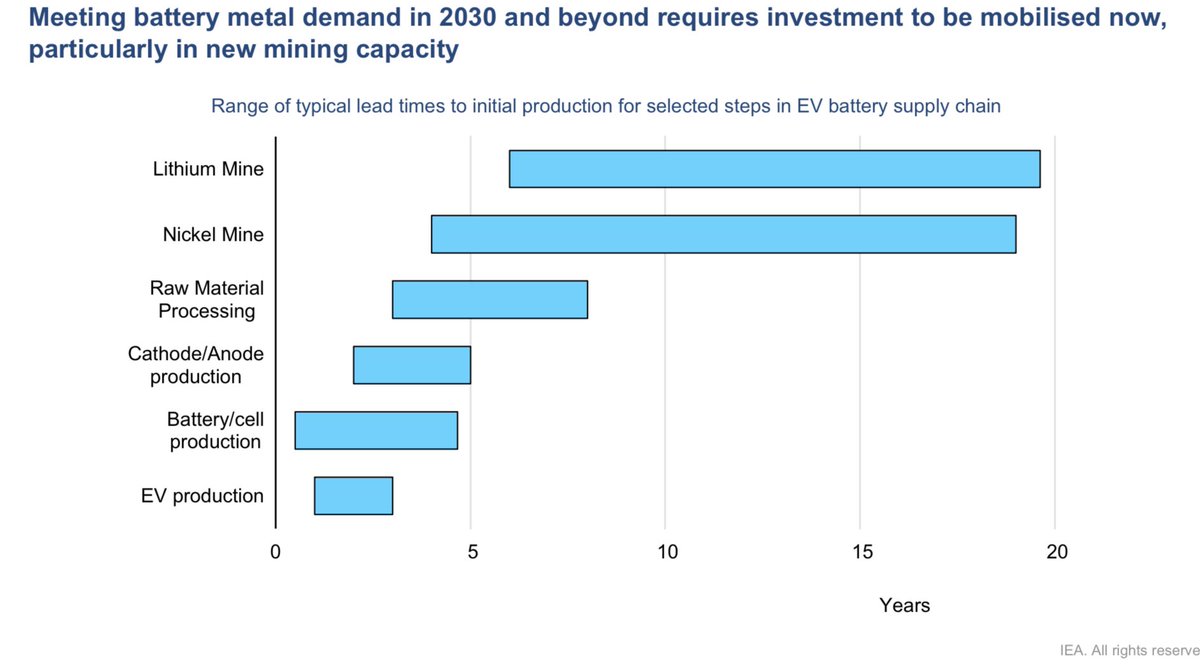 Meeting battery metal demand in 2030 and beyond requires investment to be mobilised now, particularly in new mining capacity

Range of typical lead times to initial production for selected steps in EV battery supply chain

Lithium Mine

Nickel Mine

Raw Material Processing

Cathode/Anode production

Battery/cell production

EV production

0
5
10
15
20

Years

IEA. All rights reserve